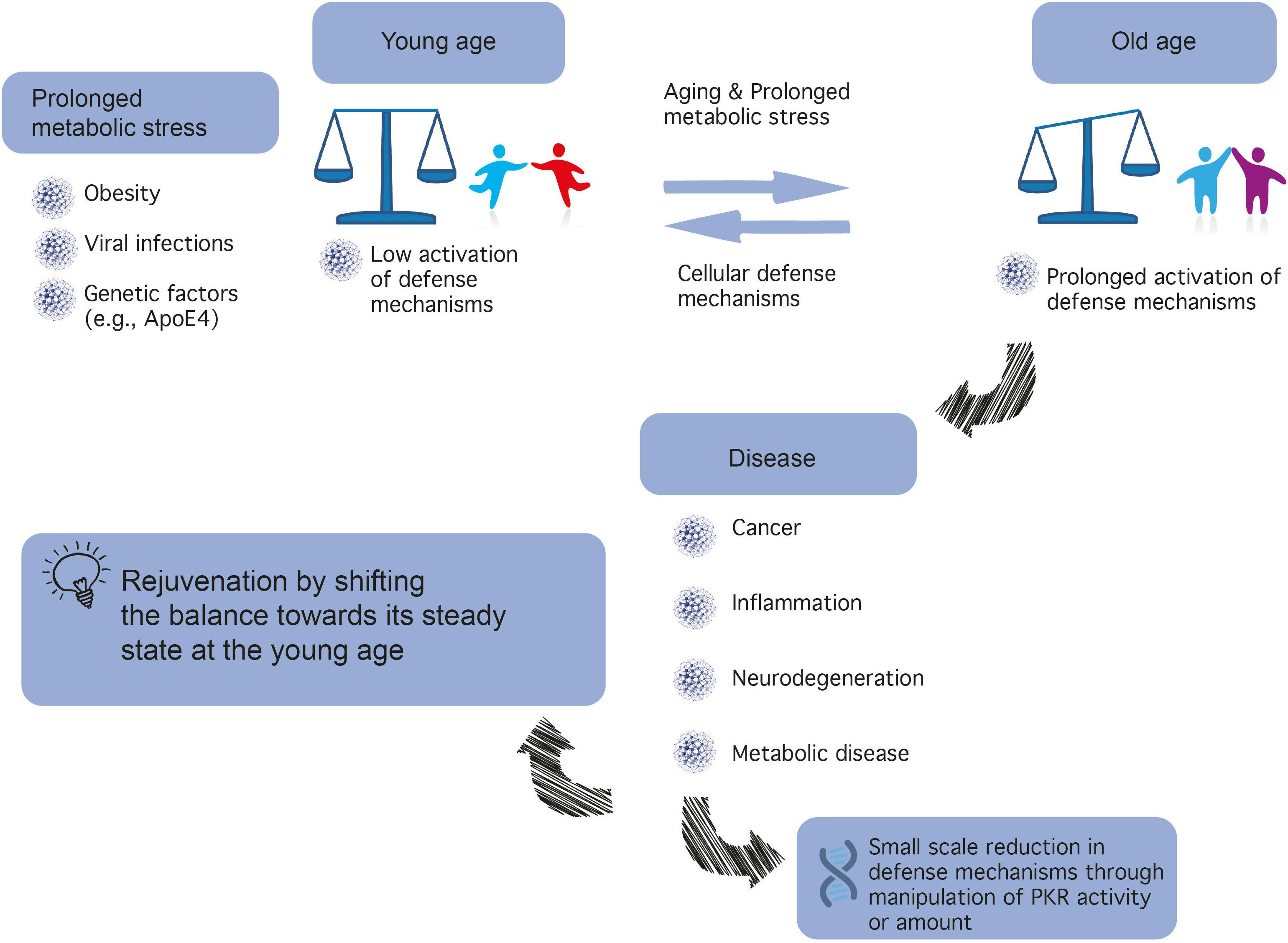 Prolonged metabolic stress

Obesity

Viral infections

Genetic factors (e.g., ApoE4)

Young age

Low activation of defense mechanisms

Aging & Prolonged metabolic stress

Cellular defense mechanisms

Old age

Prolonged activation of defense mechanisms

Disease

Cancer

Inflammation

Neurodegeneration

Metabolic disease

Rejuvenation by shifting the balance towards its steady state at the young age

Small scale reduction in defense mechanisms through manipulation of PKR activity or amount